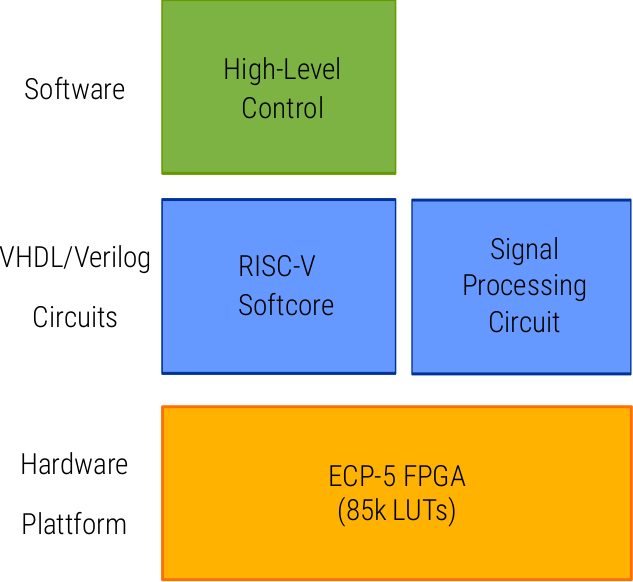 Software

High-Level Control

VHDL/Verilog Circuits

RISC-V Softcore

Signal Processing Circuit

Hardware Plattform

ECP-5 FPGA (85k LUTs)